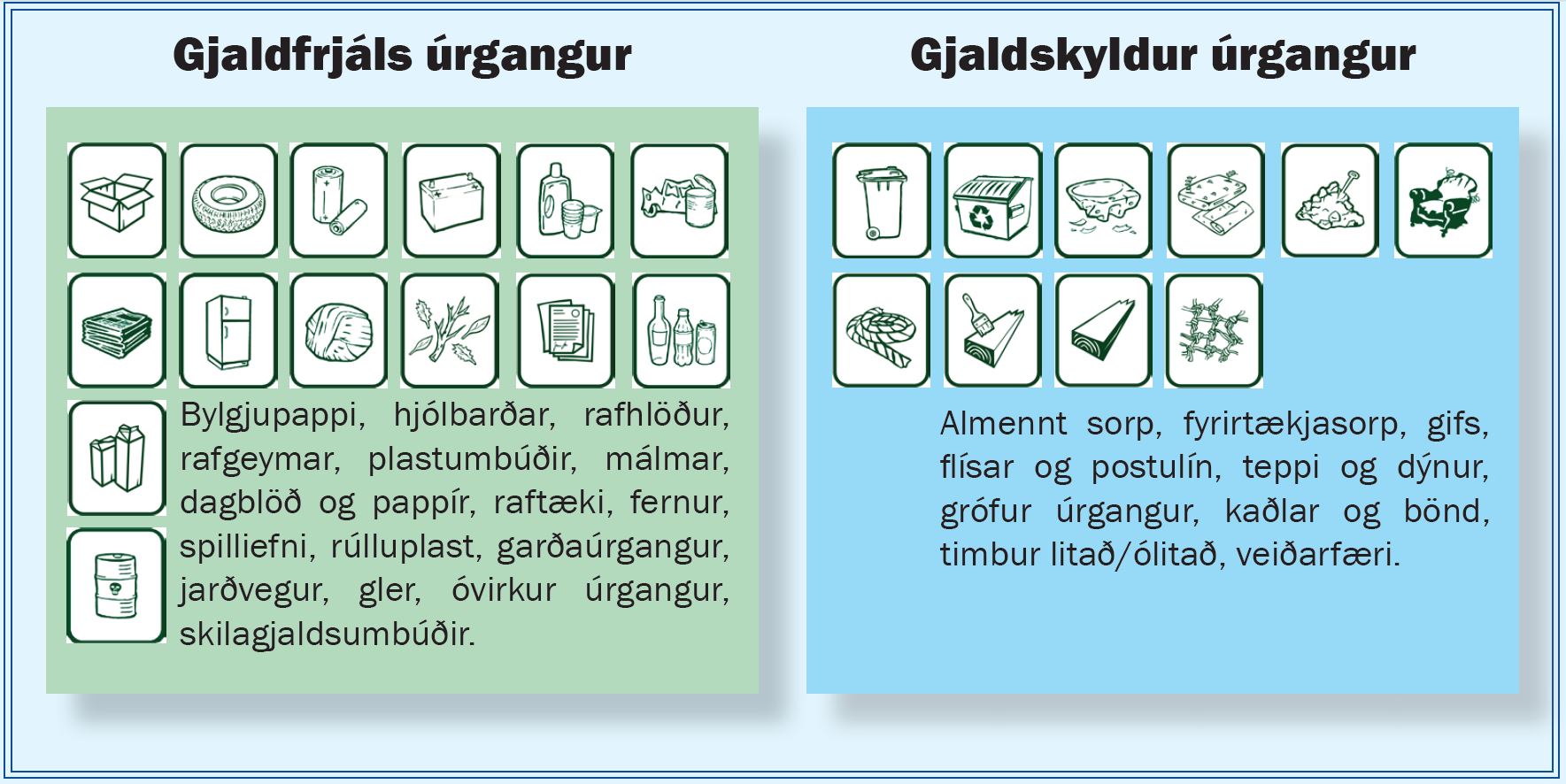 Gjaldfrjáls úrgangur

Bylgjupappi, hjólbarðar, rafhlöður, rafgeymar, plastumbúðir, málmar, dagblöð og pappír, raftæki, fernur, spilliefni, rúlluplast, garðaúrgangur, jarðvegur, gler, óvirkur úrgangur, skilagjaldsumbúðir.

Gjaldskyldur úrgangur

Almennt sorp, fyrirtækjasorp, gifs, flísar og postulín, teppi og dýnur, grófur úrgangur, kaðlar og bönd, timbur litað/ólitað, veiðarfæri.